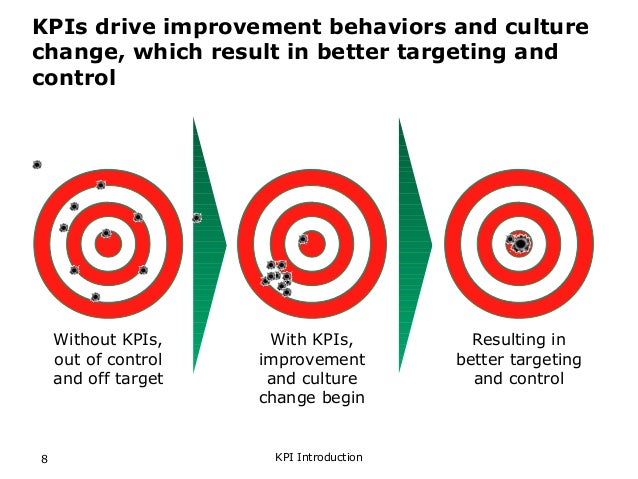 KPIs drive improvement behaviors and culture change, which result in better targeting and control

Without KPIs, out of control and off target

With KPIs, improvement and culture change begin

Resulting in better targeting and control

8

KPI Introduction